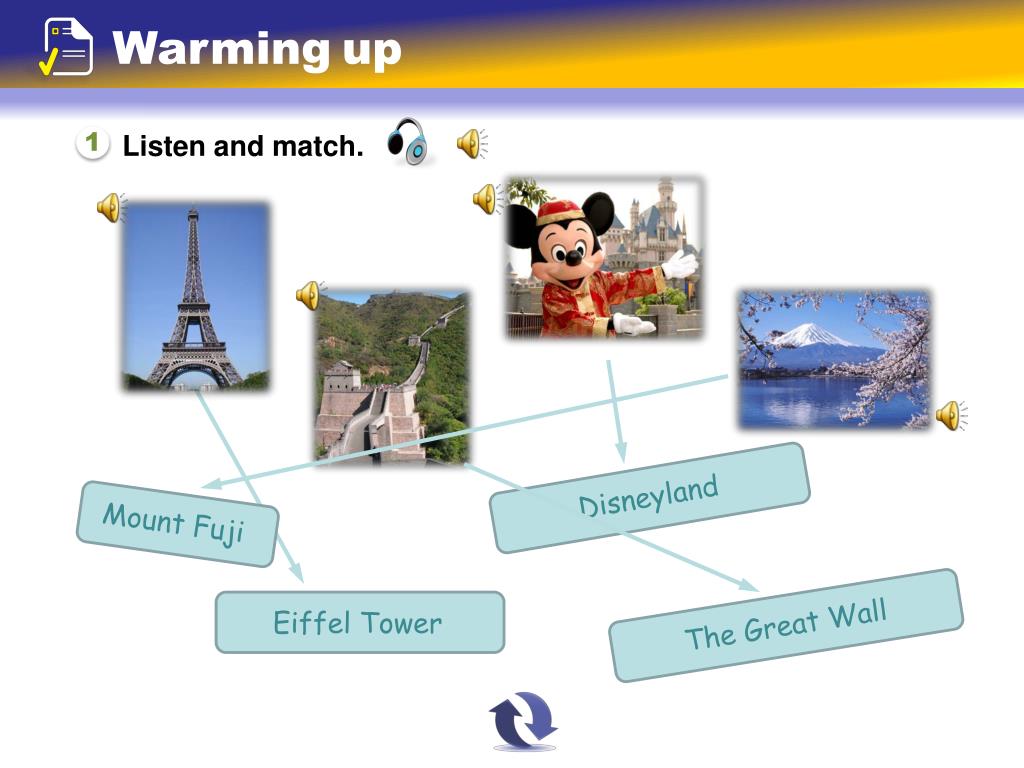 Warming up

1 Listen and match.

Mount Fuji

Disneyland

Eiffel Tower

The Great Wall